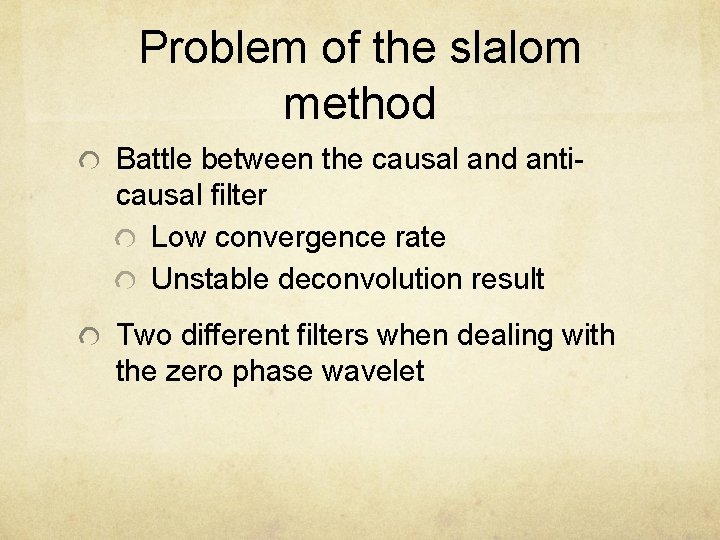 Problem of the slalom method

Battle between the causal and anti-causal filter

Low convergence rate

Unstable deconvolution result

Two different filters when dealing with the zero phase wavelet